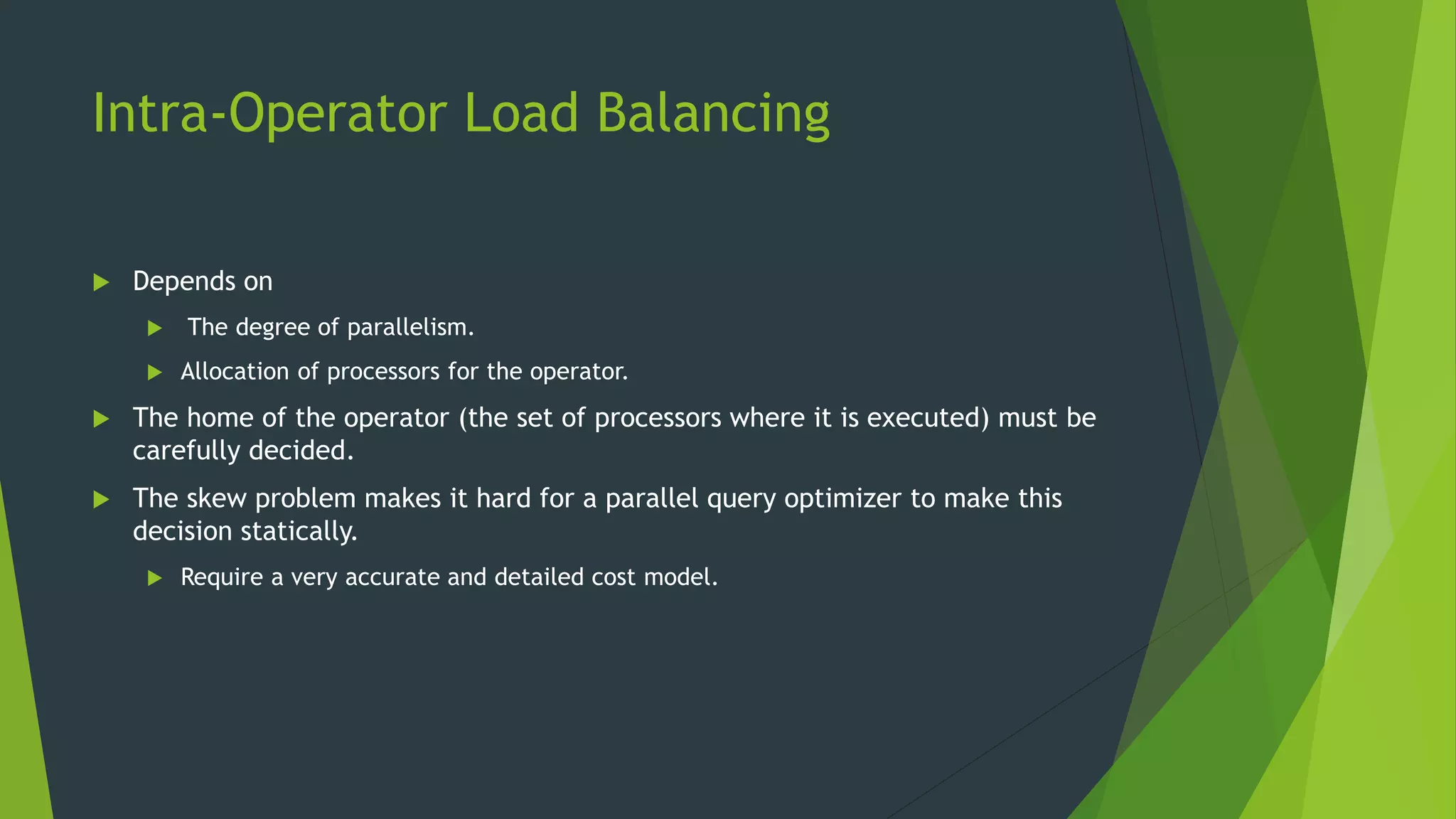 Intra-Operator Load Balancing

Depends on

The degree of parallelism.

Allocation of processors for the operator.

The home of the operator (the set of processors where it is executed) must be carefully decided.

The skew problem makes it hard for a parallel query optimizer to make this decision statically.

Require a very accurate and detailed cost model.